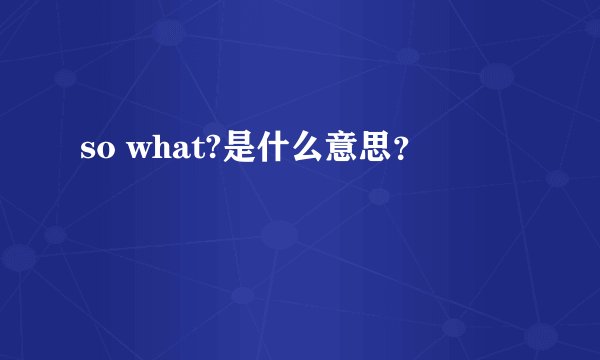 so what?是什么意思？